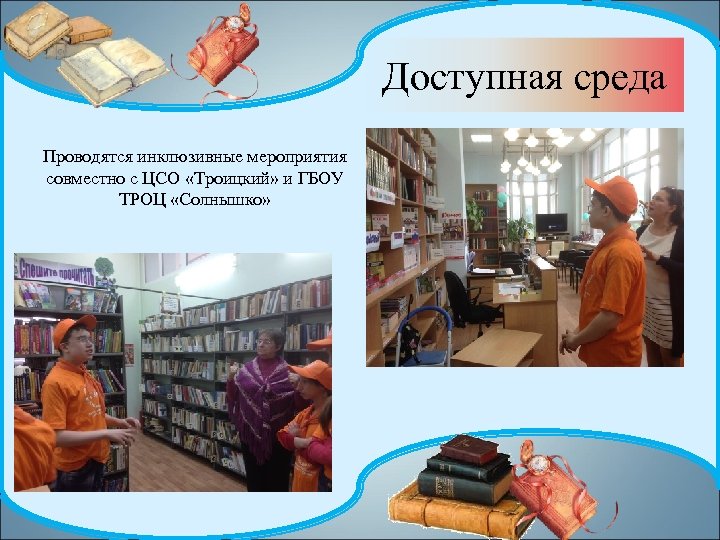 Доступная среда

Проводятся инклюзивные мероприятия совместно с ЦСО «Троицкий» и ГБОУ ТРОЦ «Солнышко»

Спешите прочитать